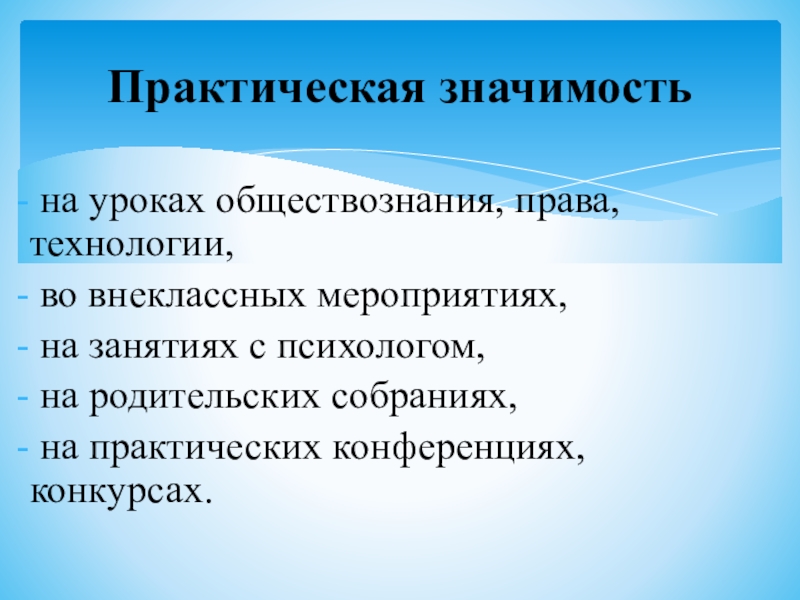 Практическая значимость

- на уроках обществознания, права, технологии,
- во внеклассных мероприятиях,
- на занятиях с психологом,
- на родительских собраниях,
- на практических конференциях, конкурсах.